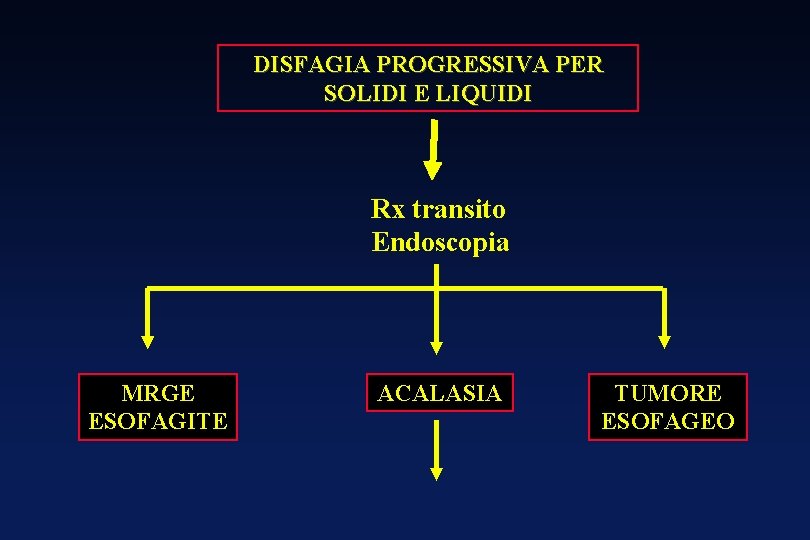 DISFAGIA PROGRESSIVA PER SOLIDI E LIQUIDI

Rx transito
Endoscopia

MRGE
ESOFAGITE

ACALASIA

TUMORE
ESOFAGEO